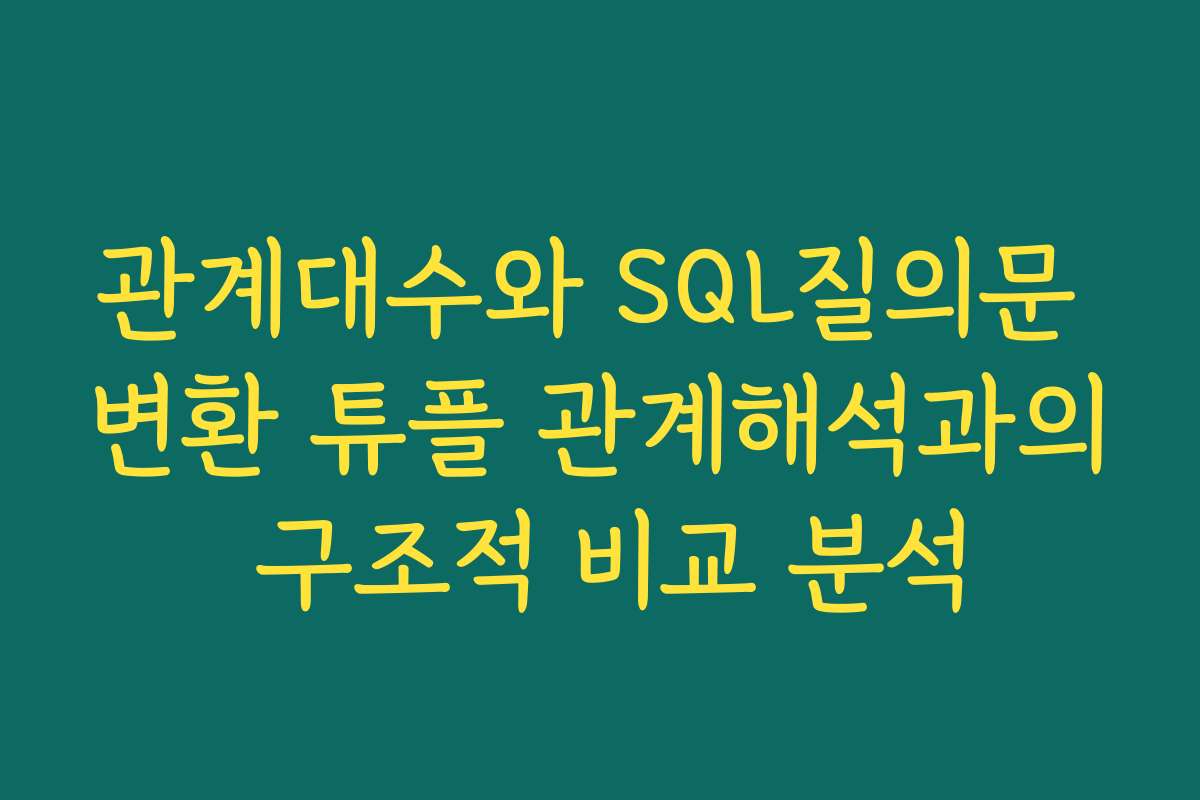 관계대수와 SQL질의문 변환 튜플 관계해석과의 구조적 비교 분석